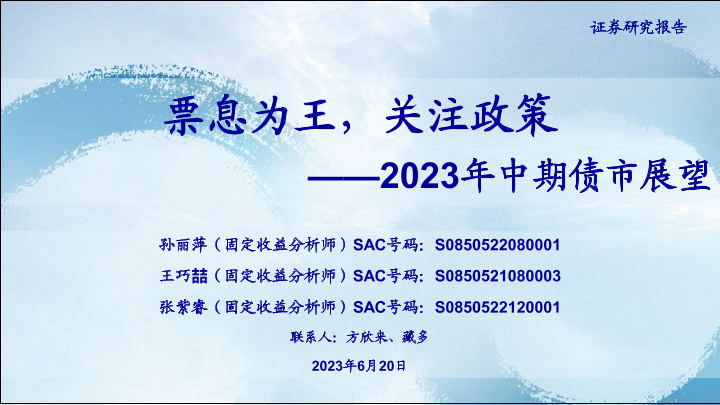 证券研究报告

票息为王，关注政策

——2023年中期债市展望

孙丽萍（固定收益分析师）SAC号码：S0850522080001

王巧喆（固定收益分析师）SAC号码：S0850521080003

张紫睿（固定收益分析师）SAC号码：S0850522120001

联系人：方欣来、藏多

2023年6月20日